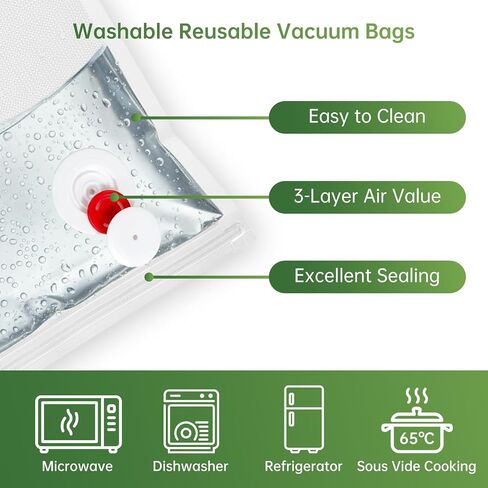 Washable Reusable Vacuum Bags

Easy to Clean

3-Layer Air Value

Excellent Sealing

Microwave

Dishwasher

Refrigerator

65°C

Sous Vide Cooking